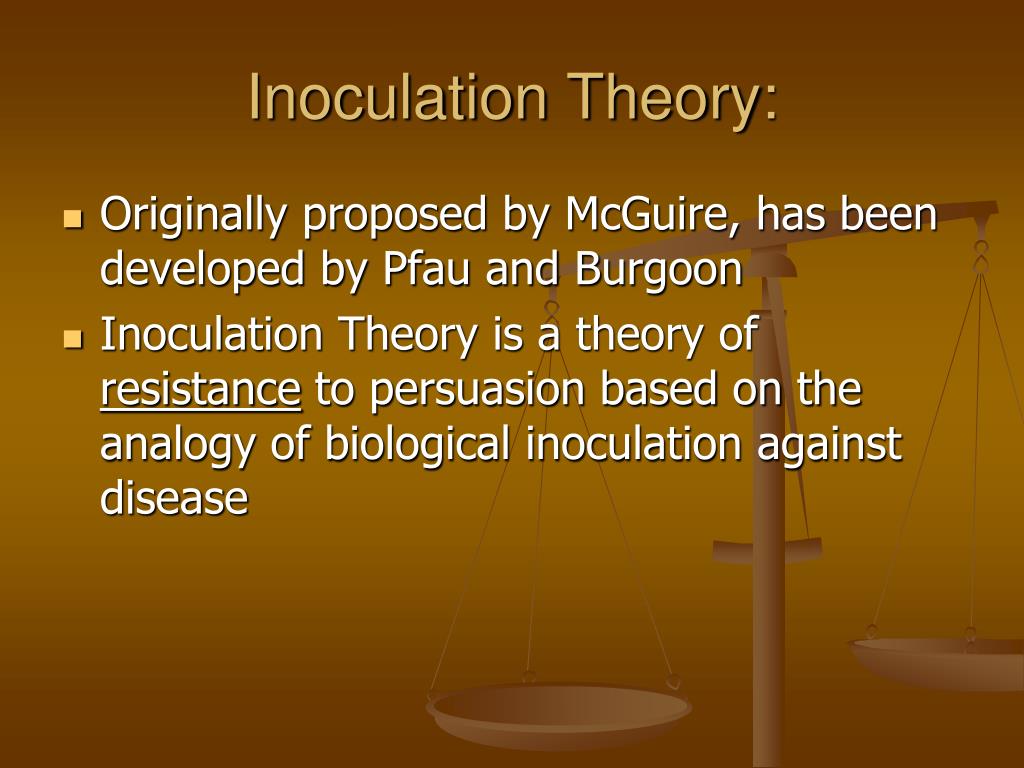 Inoculation Theory:

- Originally proposed by McGuire, has been developed by Pfau and Burgoon
- Inoculation Theory is a theory of resistance to persuasion based on the analogy of biological inoculation against disease